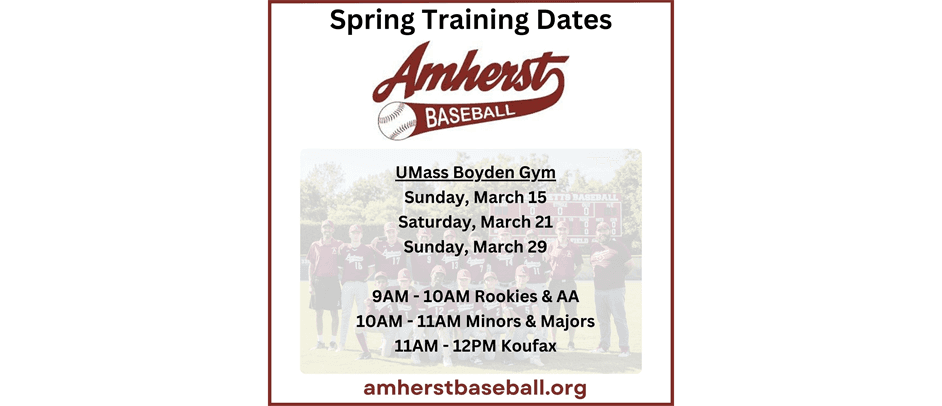 Spring Training Dates

Amherst
BASEBALL

UMass Boyden Gym
Sunday, March 15
Saturday, March 21
Sunday, March 29

9AM - 10AM Rookies & AA
10AM - 11AM Minors & Majors
11AM - 12PM Koufax

amherstbaseball.org